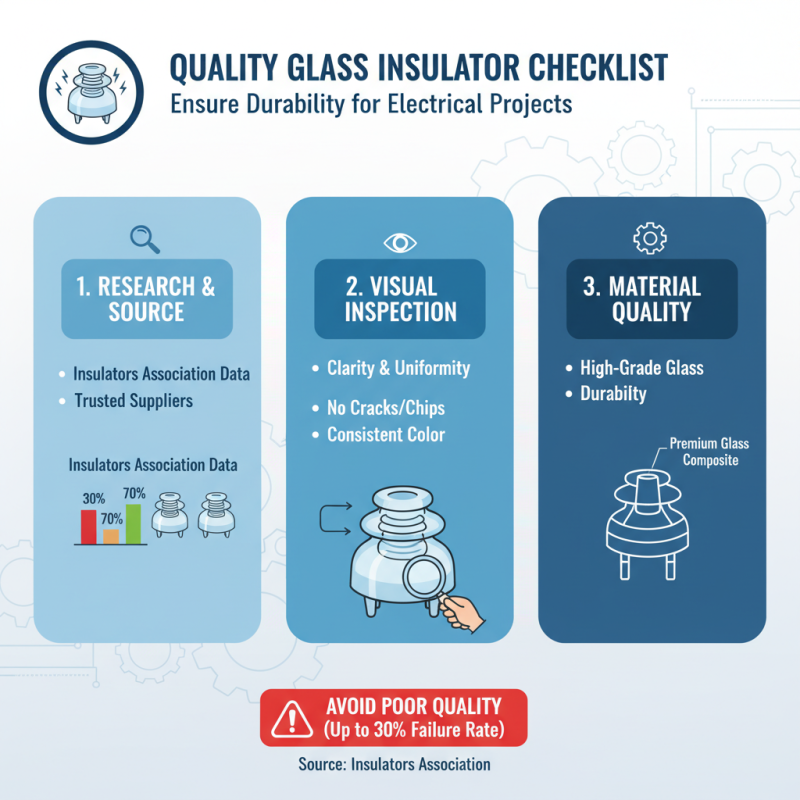 QUALITY GLASS INSULATOR CHECKLIST
Ensure Durability for Electrical Projects

1. RESEARCH & SOURCE

• Insulators Association Data
• Trusted Suppliers

Insulators Association Data

30%
70%
70%

2. VISUAL INSPECTION

• Clarity & Uniformity
• No Cracks/Chips
• Consistent Color

3. MATERIAL QUALITY

• High-Grade Glass
• Durabilty

Premium Glass Composite

AVOID POOR QUALITY
(Up to 30% Failure Rate)

Source: Insulators Association